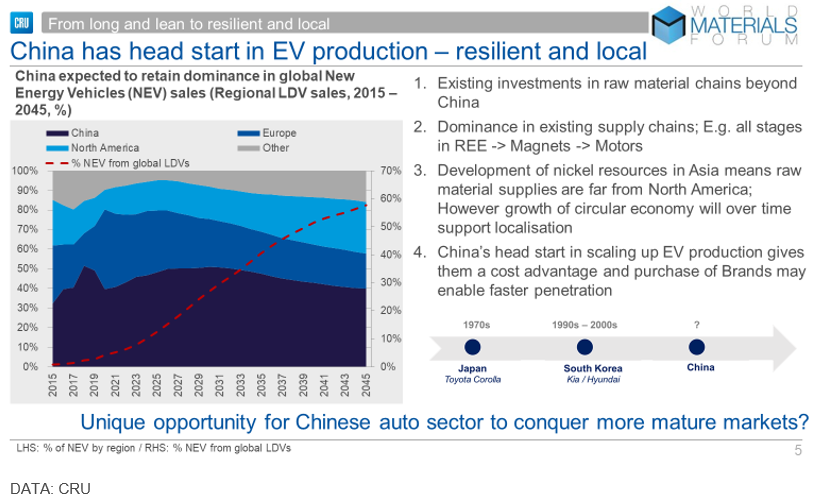 CRU From long and lean to resilient and local

WORLD MATERIALS FORUM

China has head start in EV production – resilient and local

China expected to retain dominance in global New Energy Vehicles (NEV) sales (Regional LDV sales, 2015 – 2045, %)

China
Europe
North America
Other
% NEV from global LDVs

100%
90%
80%
70%
60%
50%
40%
30%
20%
10%
0%

70%
60%
50%
40%
30%
20%
10%
0%

2015 2017 2019 2021 2023 2025 2027 2029 2031 2033 2035 2037 2039 2041 2043 2045

1. Existing investments in raw material chains beyond China

2. Dominance in existing supply chains; E.g. all stages in REE -> Magnets -> Motors

3. Development of nickel resources in Asia means raw material supplies are far from North America; However growth of circular economy will over time support localisation

4. China's head start in scaling up EV production gives them a cost advantage and purchase of Brands may enable faster penetration

1970s
1990s – 2000s
?

Japan
Toyota Corolla
South Korea
Kia / Hyundai
China

Unique opportunity for Chinese auto sector to conquer more mature markets?

LHS: % of NEV by region / RHS: % NEV from global LDVs

5

DATA: CRU